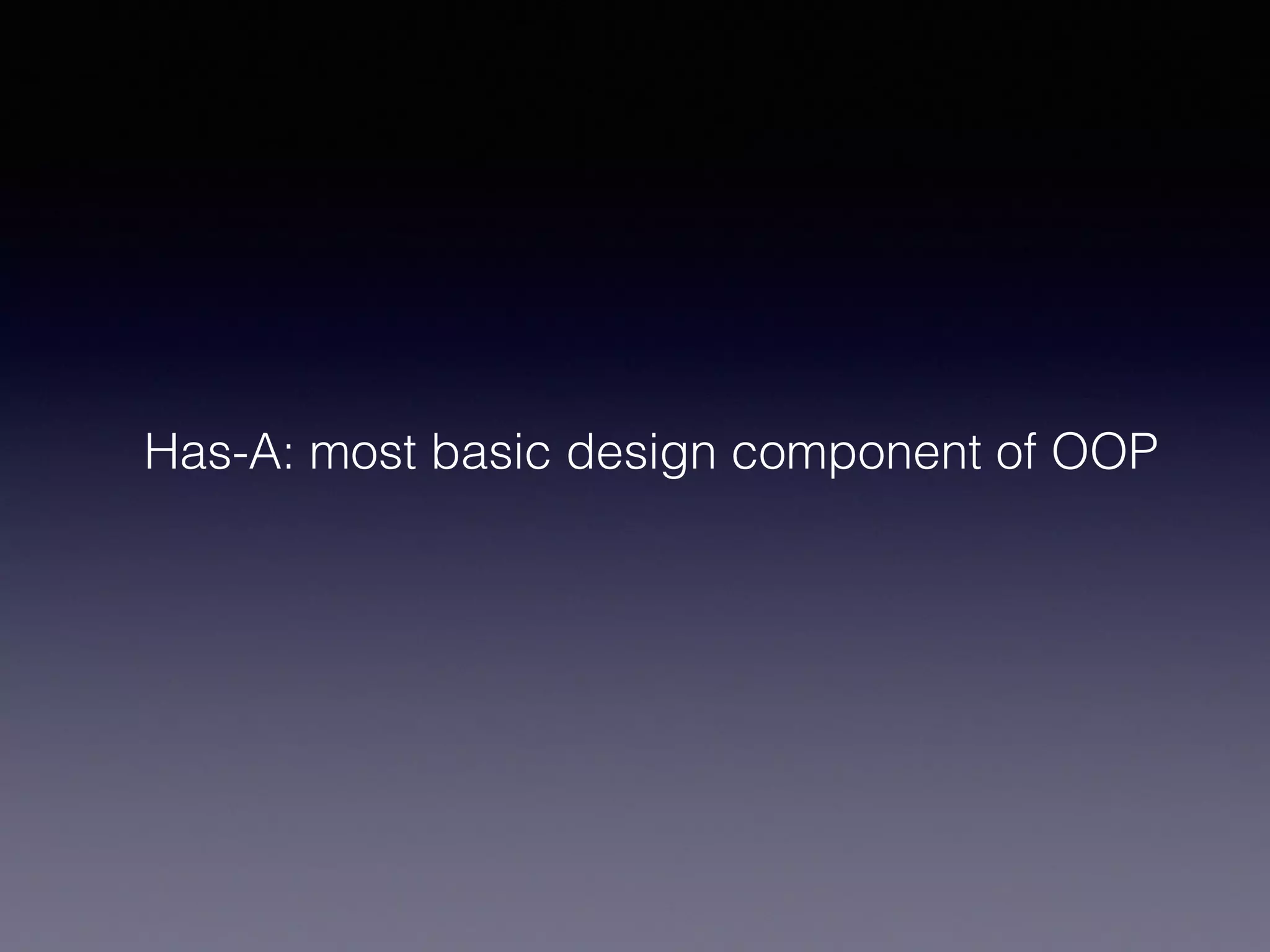 Has-A: most basic design component of OOP